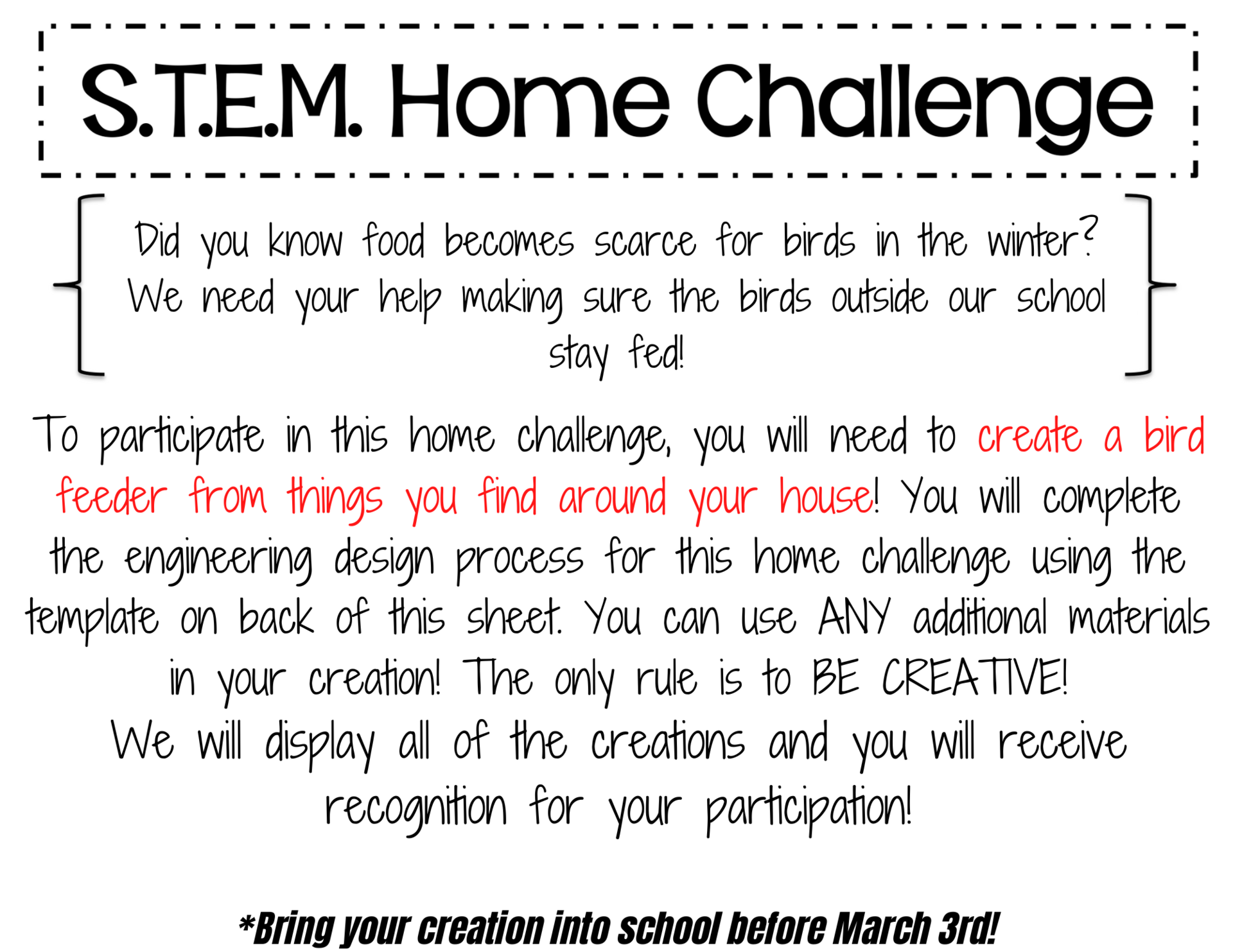 S.T.E.M. Home Challenge

Did you know food becomes scarce for birds in the winter? We need your help making sure the birds outside our school stay fed!

To participate in this home challenge, you will need to create a bird feeder from things you find around your house! You will complete the engineering design process for this home challenge using the template on back of this sheet. You can use ANY additional materials in your creation! The only rule is to BE CREATIVE!
We will display all of the creations and you will receive recognition for your participation!

*Bring your creation into school before March 3rd!